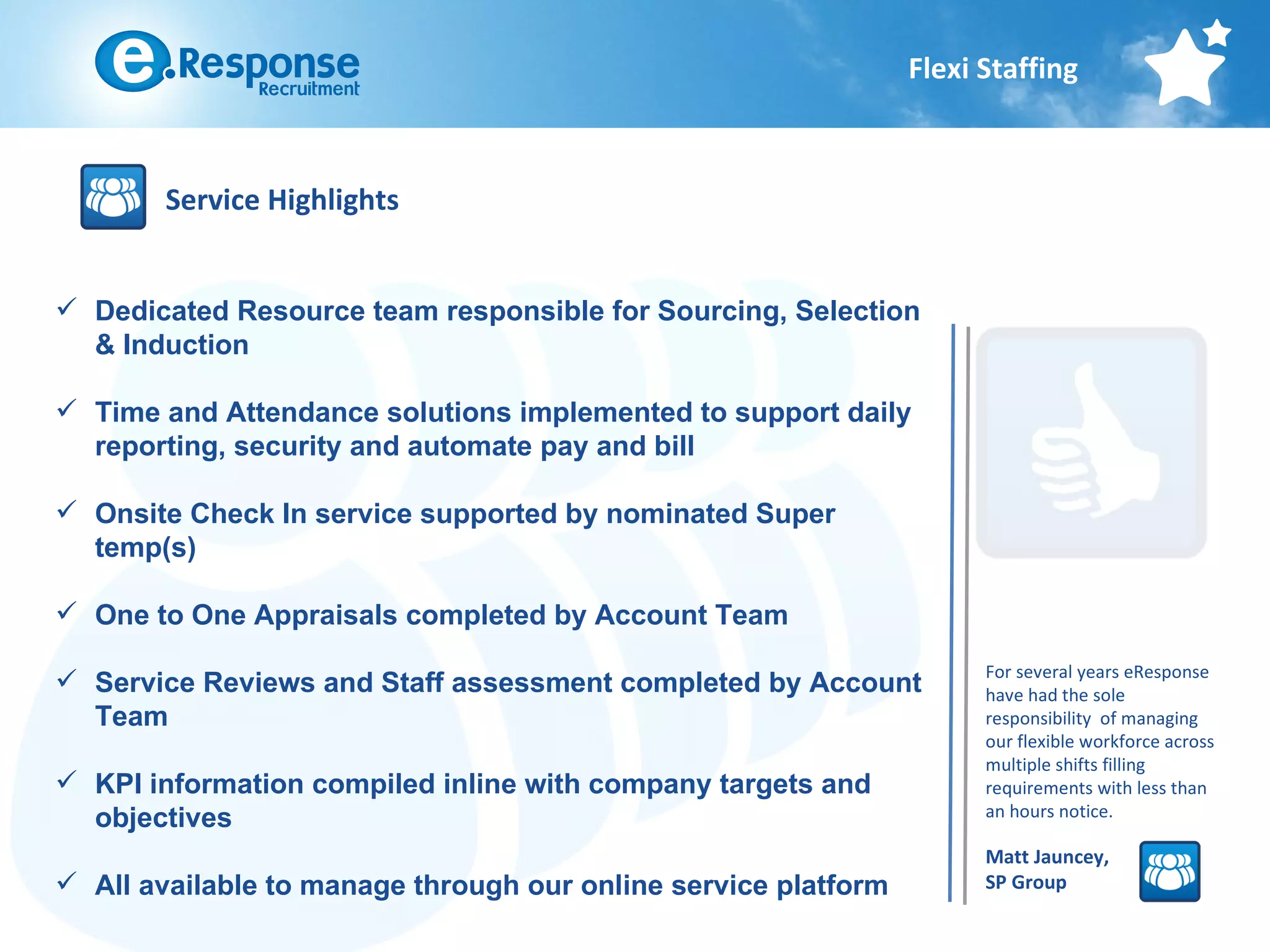 e.Response Recruitment

Flexi Staffing

Service Highlights

✓ Dedicated Resource team responsible for Sourcing, Selection & Induction

✓ Time and Attendance solutions implemented to support daily reporting, security and automate pay and bill

✓ Onsite Check In service supported by nominated Super temp(s)

✓ One to One Appraisals completed by Account Team

✓ Service Reviews and Staff assessment completed by Account Team

✓ KPI information compiled inline with company targets and objectives

✓ All available to manage through our online service platform

For several years eResponse have had the sole responsibility of managing our flexible workforce across multiple shifts filling requirements with less than an hours notice.

Matt Jauncey, SP Group